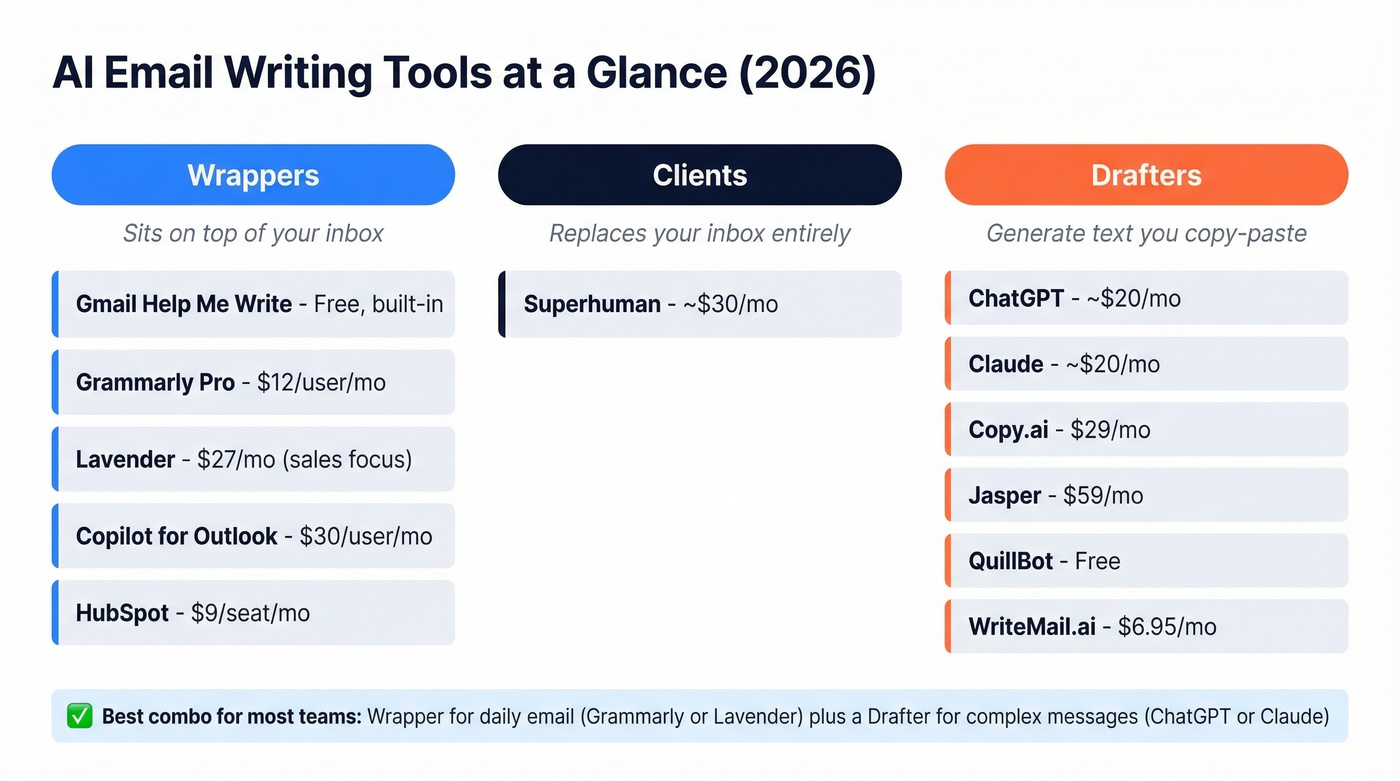 AI Email Writing Tools at a Glance (2026)

Wrappers

Sits on top of your inbox

Gmail Help Me Write - Free, built-in

Grammarly Pro - $12/user/mo

Lavender - $27/mo (sales focus)

Copilot for Outlook - $30/user/mo

HubSpot - $9/seat/mo

Clients

Replaces your inbox entirely

Superhuman - ~$30/mo

Drafters

Generate text you copy-paste

ChatGPT - ~$20/mo

Claude - ~$20/mo

Copy.ai - $29/mo

Jasper - $59/mo

QuillBot - Free

WriteMail.ai - $6.95/mo

✅ Best combo for most teams: Wrapper for daily email (Grammarly or Lavender) plus a Drafter for complex messages (ChatGPT or Claude)